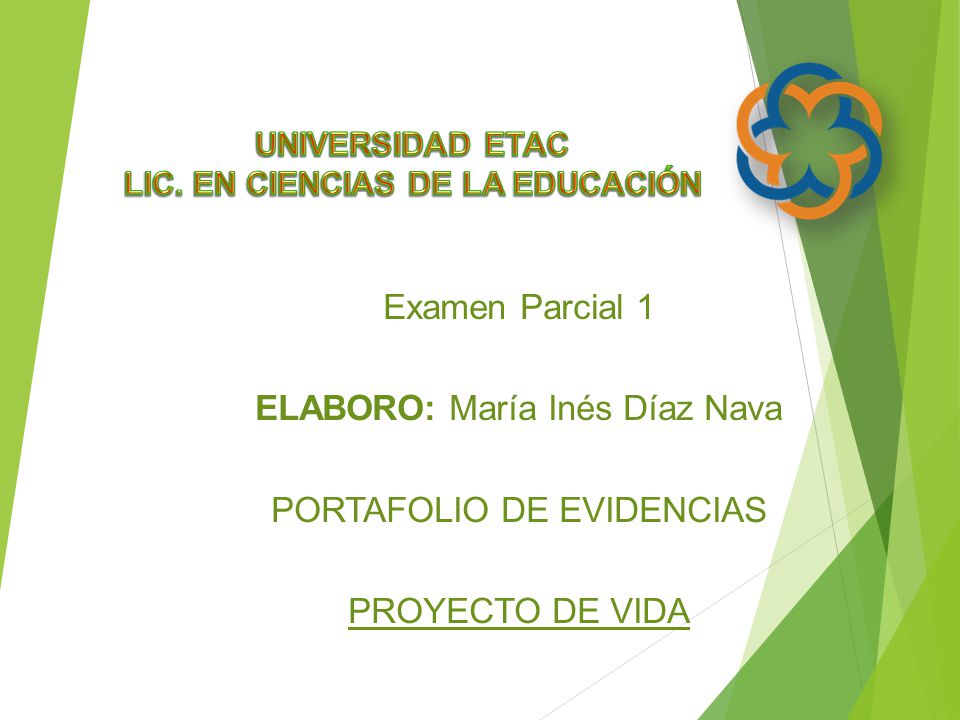 UNIVERSIDAD ETAC
LIC. EN CIENCIAS DE LA EDUCACIÓN

Examen Parcial 1

ELABORO: María Inés Díaz Nava

PORTAFOLIO DE EVIDENCIAS

PROYECTO DE VIDA